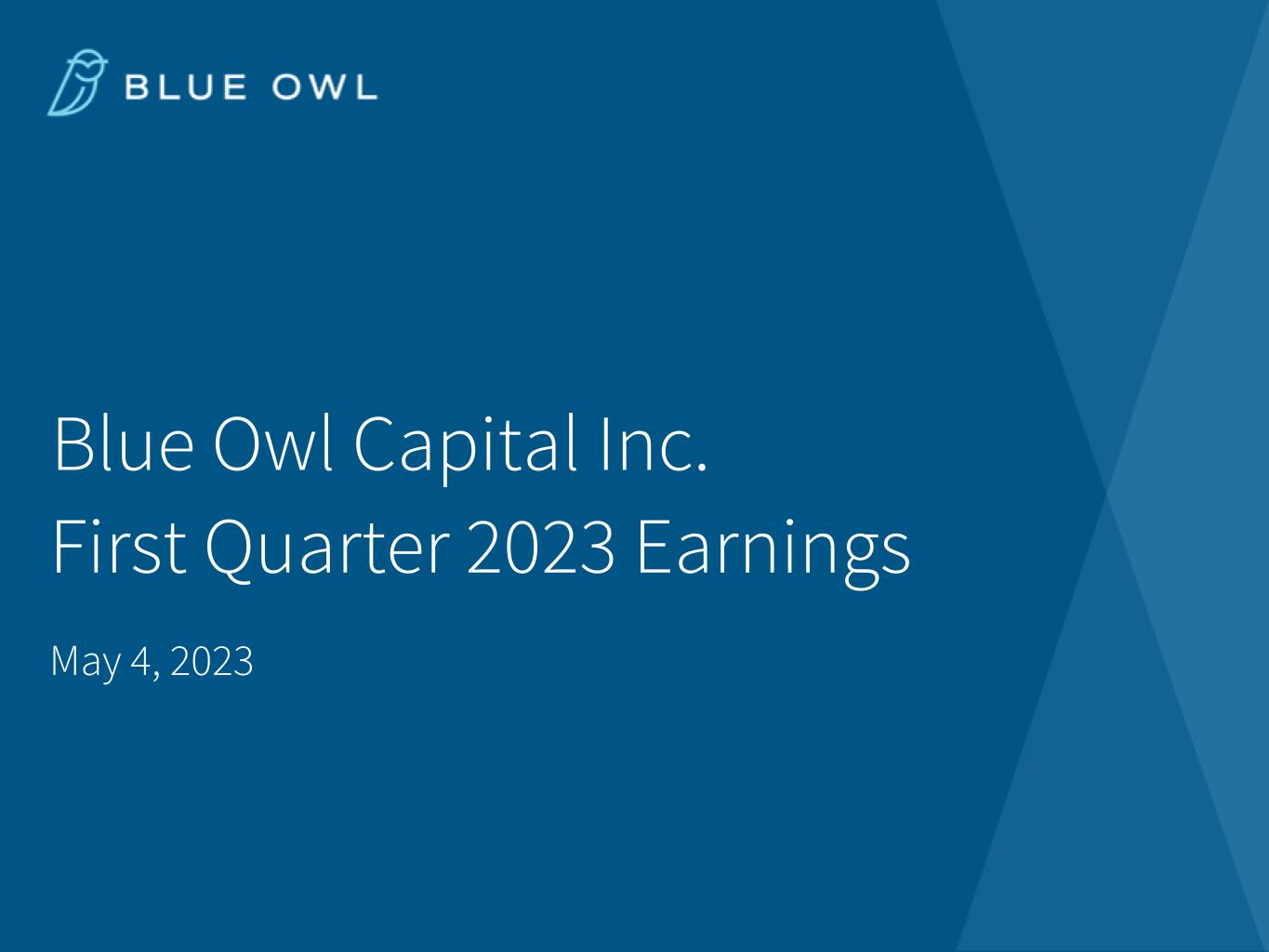 BLUE OWL

Blue Owl Capital Inc.
First Quarter 2023 Earnings

May 4, 2023